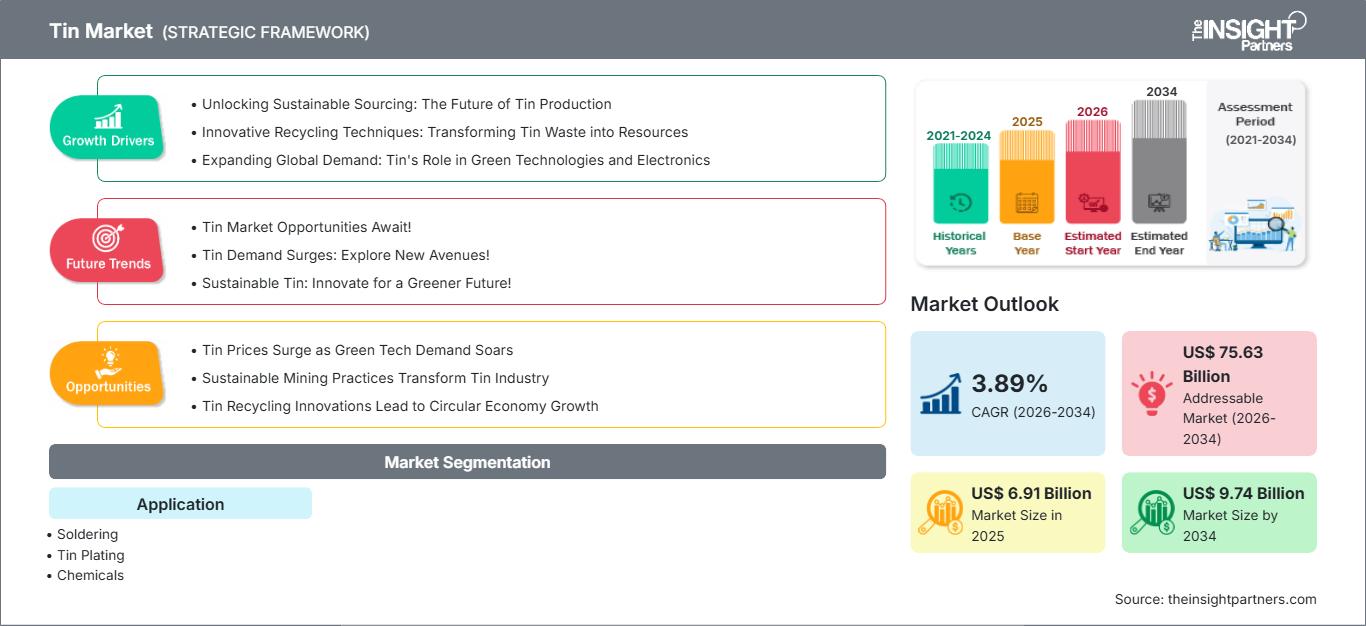 Tin Market (STRATEGIC FRAMEWORK)

The INSIGHT Partners

Growth Drivers

• Unlocking Sustainable Sourcing: The Future of Tin Production
• Innovative Recycling Techniques: Transforming Tin Waste into Resources
• Expanding Global Demand: Tin's Role in Green Technologies and Electronics

Future Trends

• Tin Market Opportunities Await!
• Tin Demand Surges: Explore New Avenues!
• Sustainable Tin: Innovate for a Greener Future!

Opportunities

• Tin Prices Surge as Green Tech Demand Soars
• Sustainable Mining Practices Transform Tin Industry
• Tin Recycling Innovations Lead to Circular Economy Growth

Market Segmentation

Application

• Soldering
• Tin Plating
• Chemicals

2021-2024 Historical Years
2025 Base Year
2026 Estimated Start Year
2034 Estimated End Year
Assessment Period (2021-2034)

Market Outlook

3.89% CAGR (2026-2034)

US$ 75.63 Billion Addressable Market (2026-2034)

US$ 6.91 Billion Market Size in 2025

US$ 9.74 Billion Market Size by 2034

Source: theinsightpartners.com